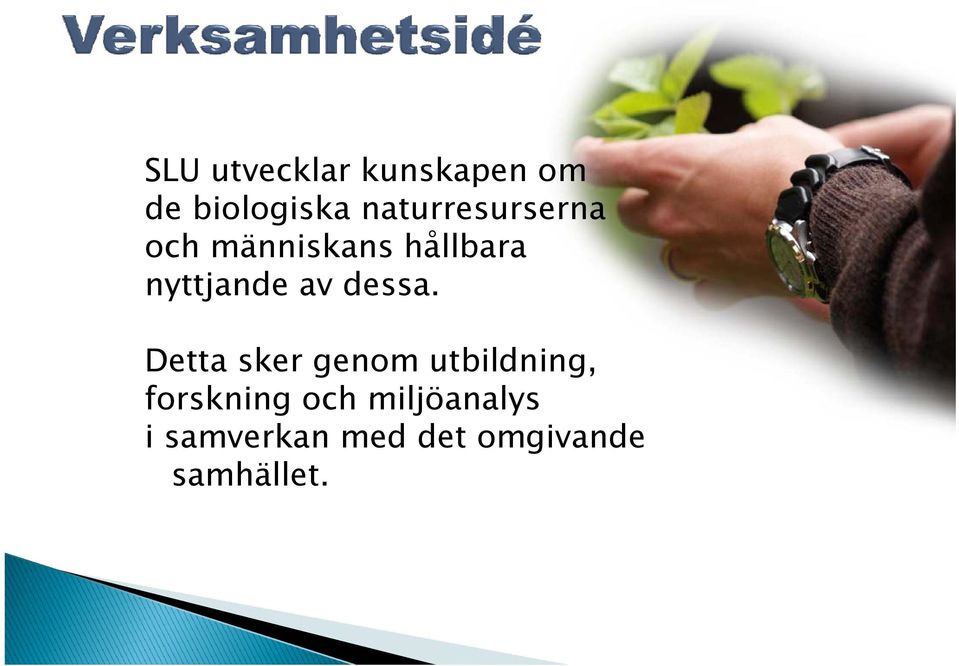 Verksamhetsidé

SLU utvecklar kunskapen om de biologiska naturresurserna och människans hållbara nyttjande av dessa.

Detta sker genom utbildning, forskning och miljöanalys i samverkan med det omgivande samhället.